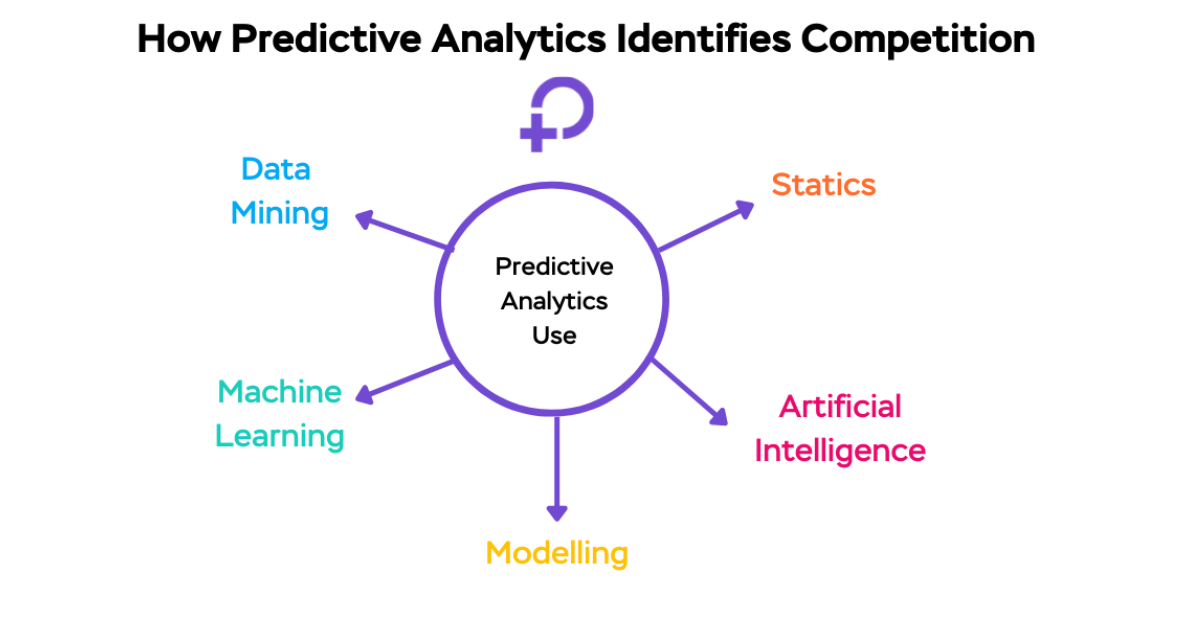 How Predictive Analytics Identifies Competition

Data Mining

Statics

Predictive Analytics Use

Machine Learning

Artificial Intelligence

Modelling